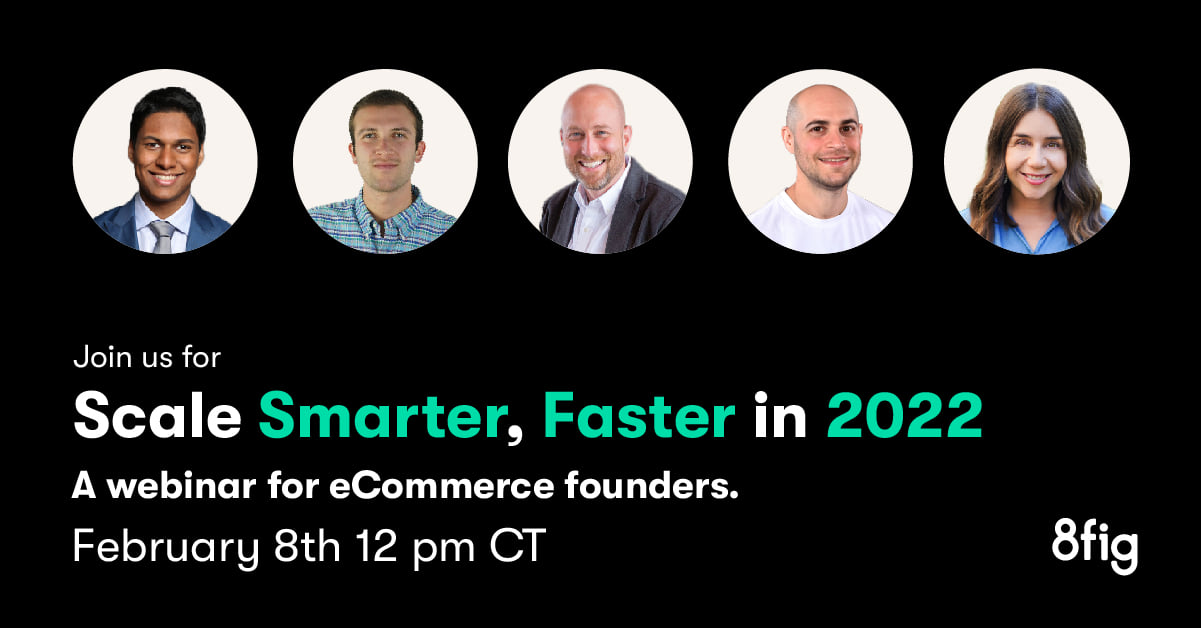 Join us for

Scale Smarter, Faster in 2022

A webinar for eCommerce founders.

February 8th 12 pm CT

8fig